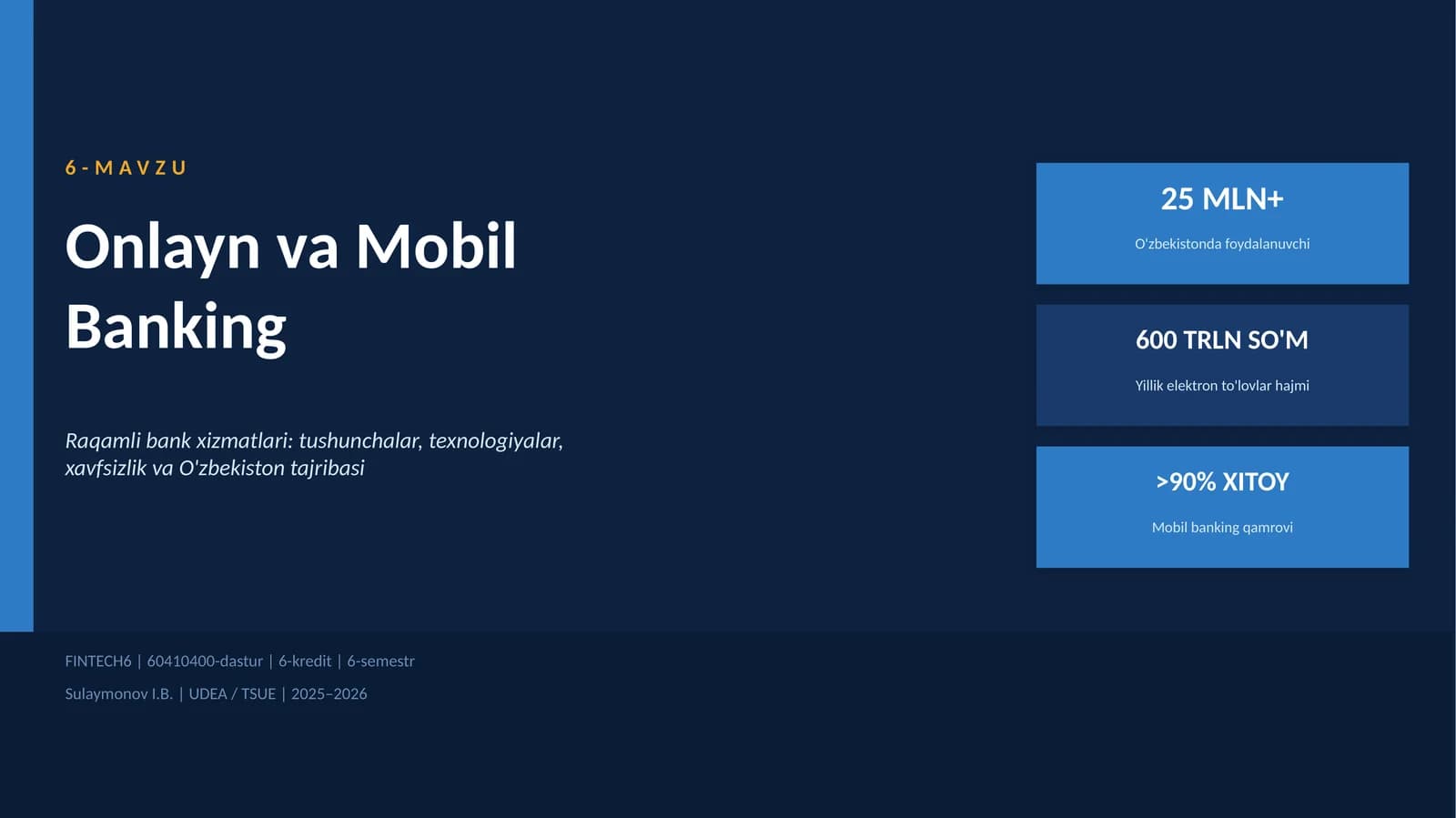 6-MAVZU

Onlayn va Mobil Banking

Raqamli bank xizmatlari: tushunchalar, texnologiyalar, xavfsizlik va O'zbekiston tajribasi

25 MLN+

O'zbekistonda foydalanuvchi

600 TRLN SO'M

Yillik elektron to'lovlar hajmi

>90% XITOY

Mobil banking qamrovi

FINTECH6 | 60410400-dastur | 6-kredit | 6-semestr

Sulaymonov I.B. | UDEA / TSUE | 2025–2026